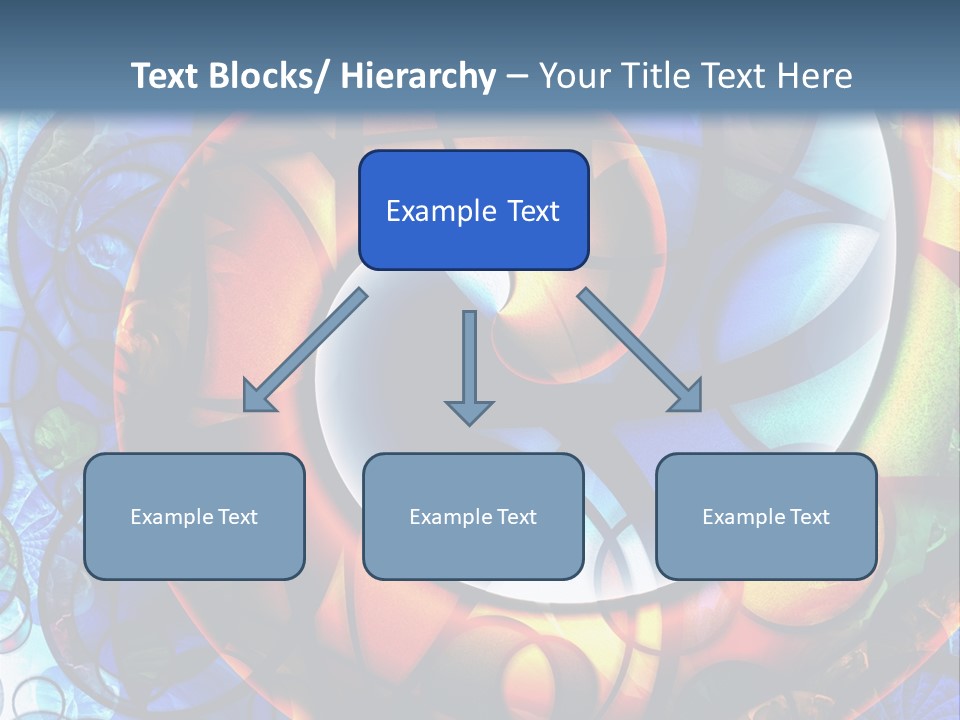 Text Blocks/ Hierarchy – Your Title Text Here

Example Text

Example Text

Example Text

Example Text